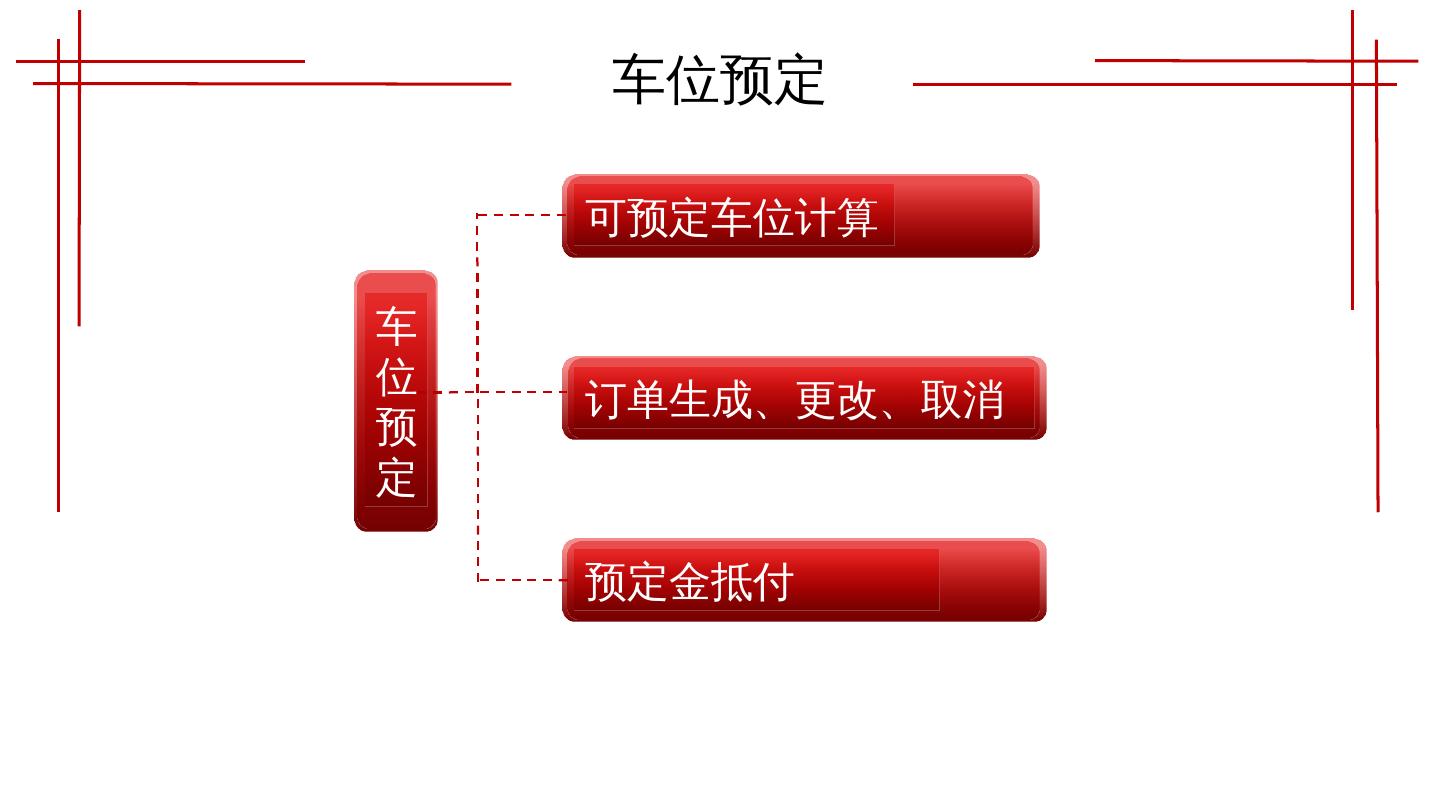 车位预定

车位预定

可预定车位计算

订单生成、更改、取消

预定金抵付